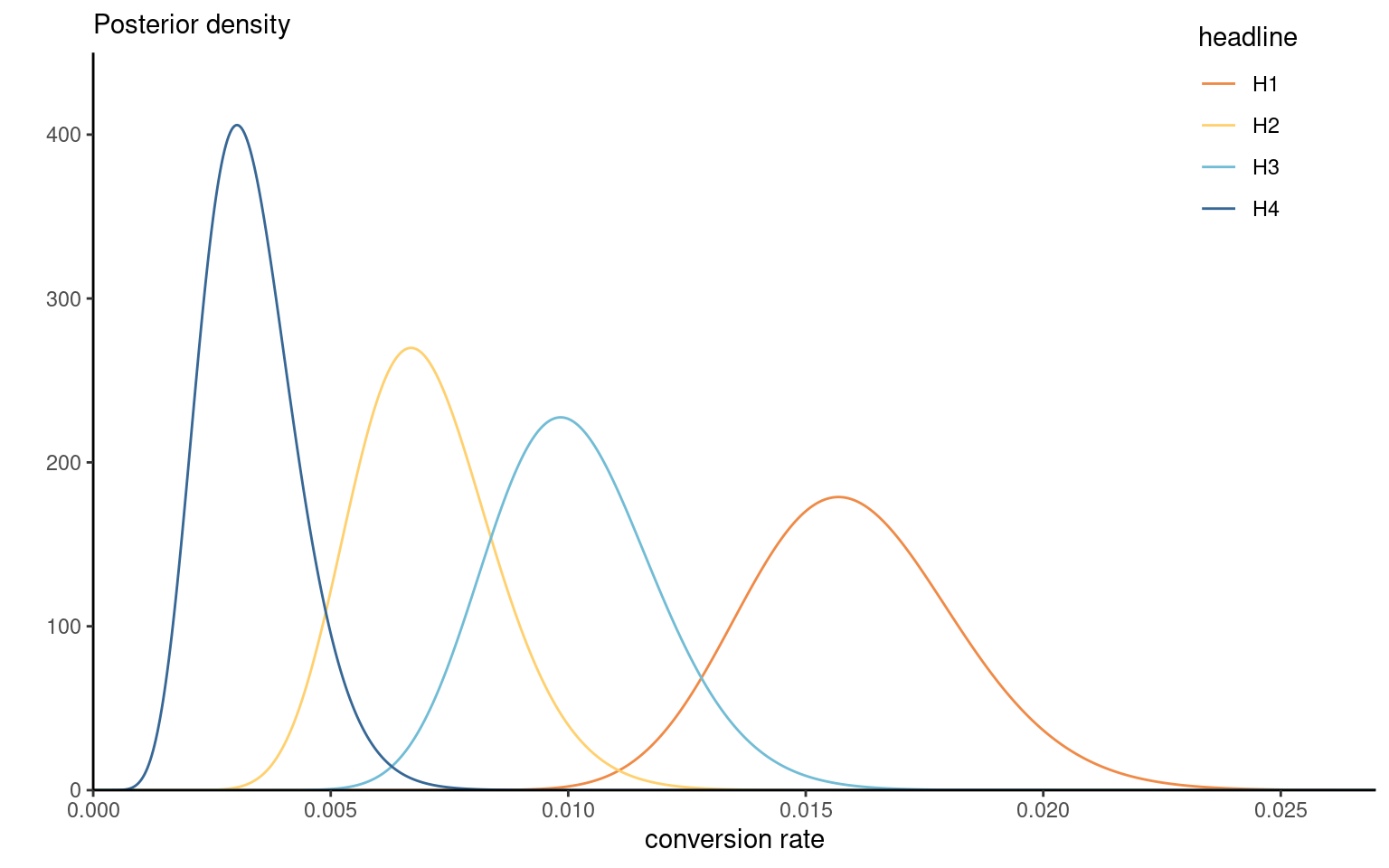 Posterior density

headline
H1
H2
H3
H4

400
300
200
100
0

0.000
0.005
0.010
0.015
0.020
0.025

conversion rate